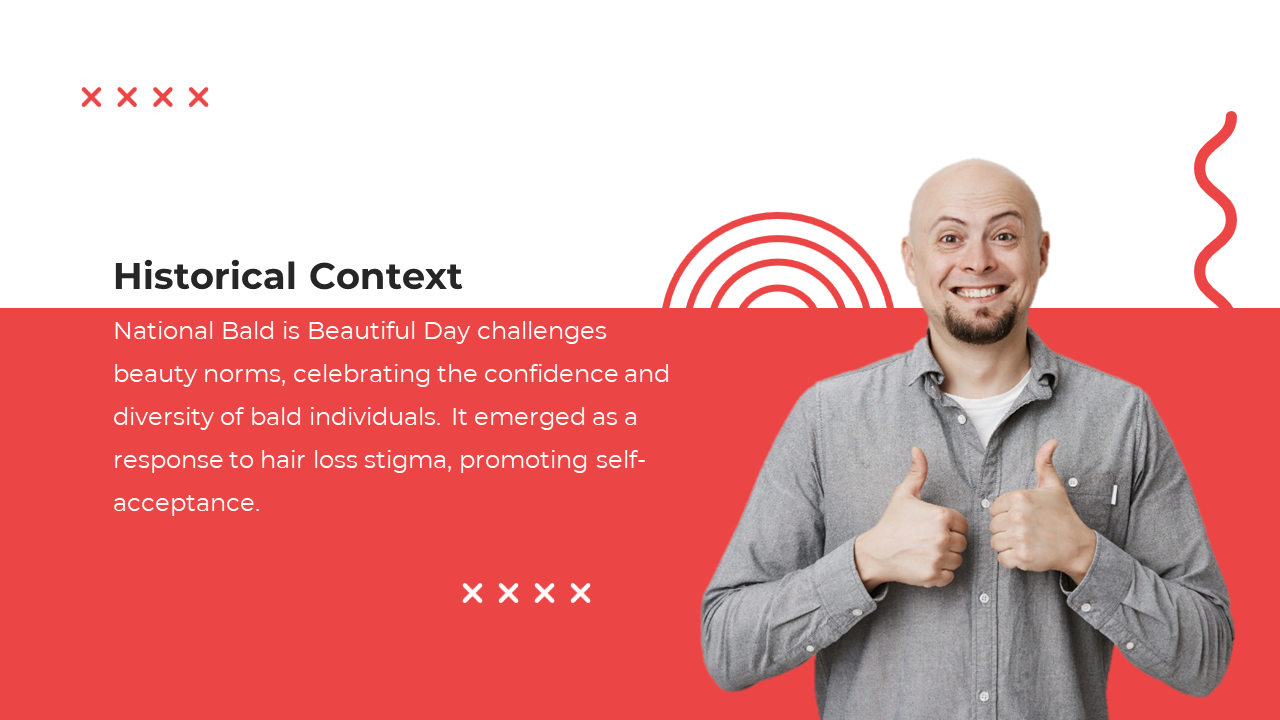 Historical Context

National Bald is Beautiful Day challenges beauty norms, celebrating the confidence and diversity of bald individuals. It emerged as a response to hair loss stigma, promoting self-acceptance.